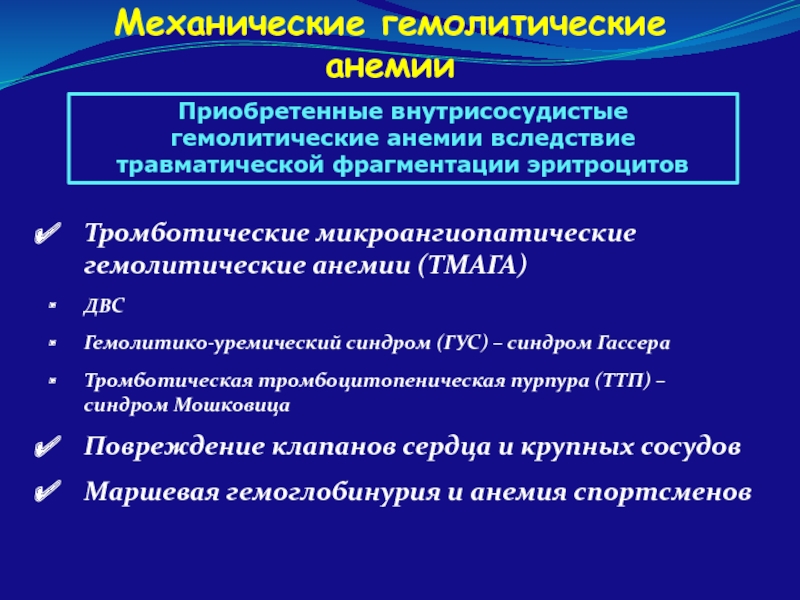 Механические гемолитические анемии

Приобретенные внутрисосудистые гемолитические анемии вследствие травматической фрагментации эритроцитов

✔ Тромботические микроангиопатические гемолитические анемии (ТМАГА)

ДВС

Гемолитико-уремический синдром (ГУС) – синдром Гассера

Тромботическая тромбоцитопеническая пурпура (ТТП) – синдром Мошковица

✔ Повреждение клапанов сердца и крупных сосудов

✔ Маршевая гемоглобинурия и анемия спортсменов